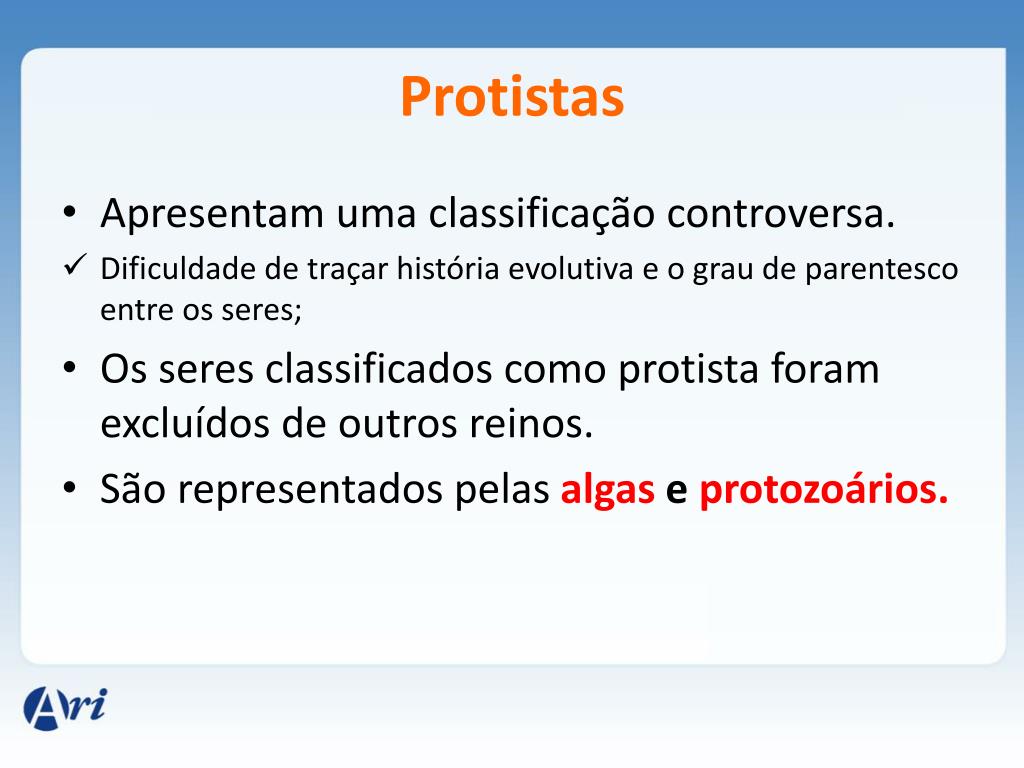 Protistas

• Apresentam uma classificação controversa.

✓ Dificuldade de traçar história evolutiva e o grau de parentesco entre os seres;

• Os seres classificados como protista foram excluídos de outros reinos.

• São representados pelas algas e protozoários.

Ari